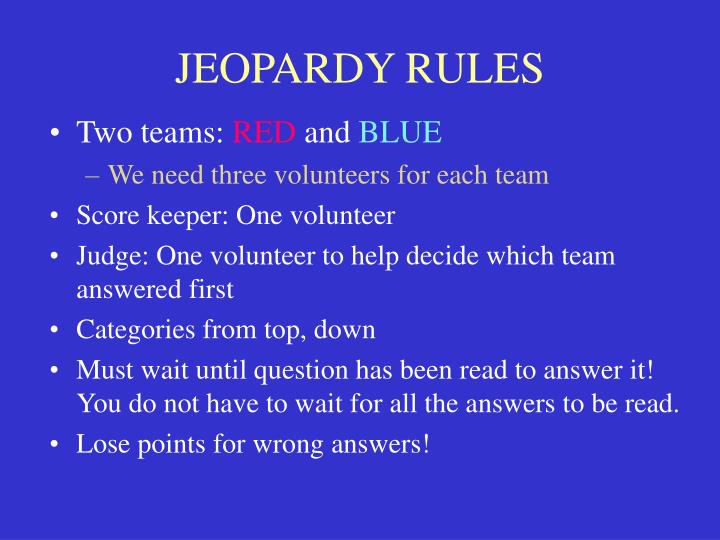 JEOPARDY RULES

• Two teams: RED and BLUE
– We need three volunteers for each team
• Score keeper: One volunteer
• Judge: One volunteer to help decide which team answered first
• Categories from top, down
• Must wait until question has been read to answer it! You do not have to wait for all the answers to be read.
• Lose points for wrong answers!